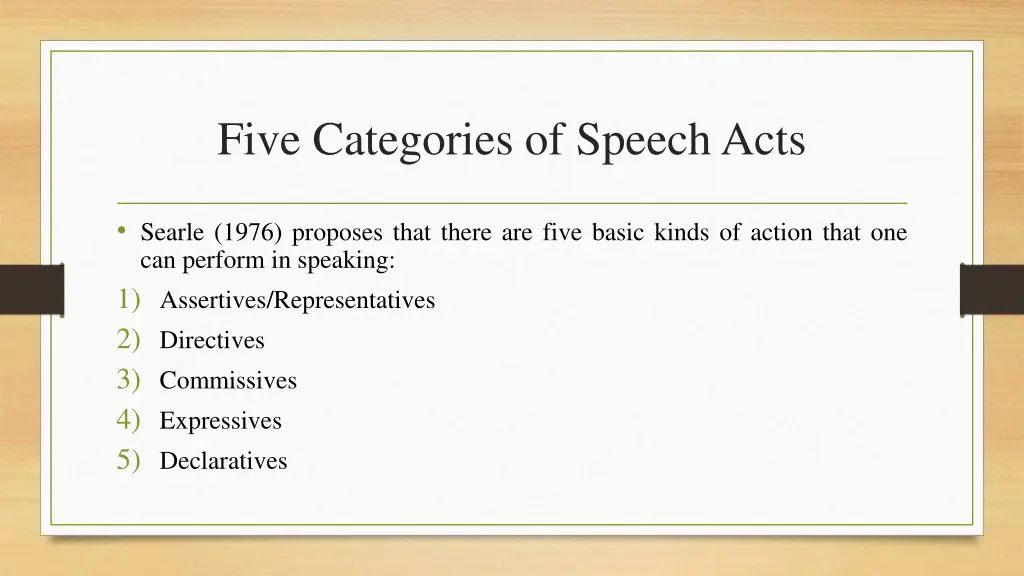 Five Categories of Speech Acts

• Searle (1976) proposes that there are five basic kinds of action that one can perform in speaking:

1) Assertives/Representatives
2) Directives
3) Commissives
4) Expressives
5) Declaratives